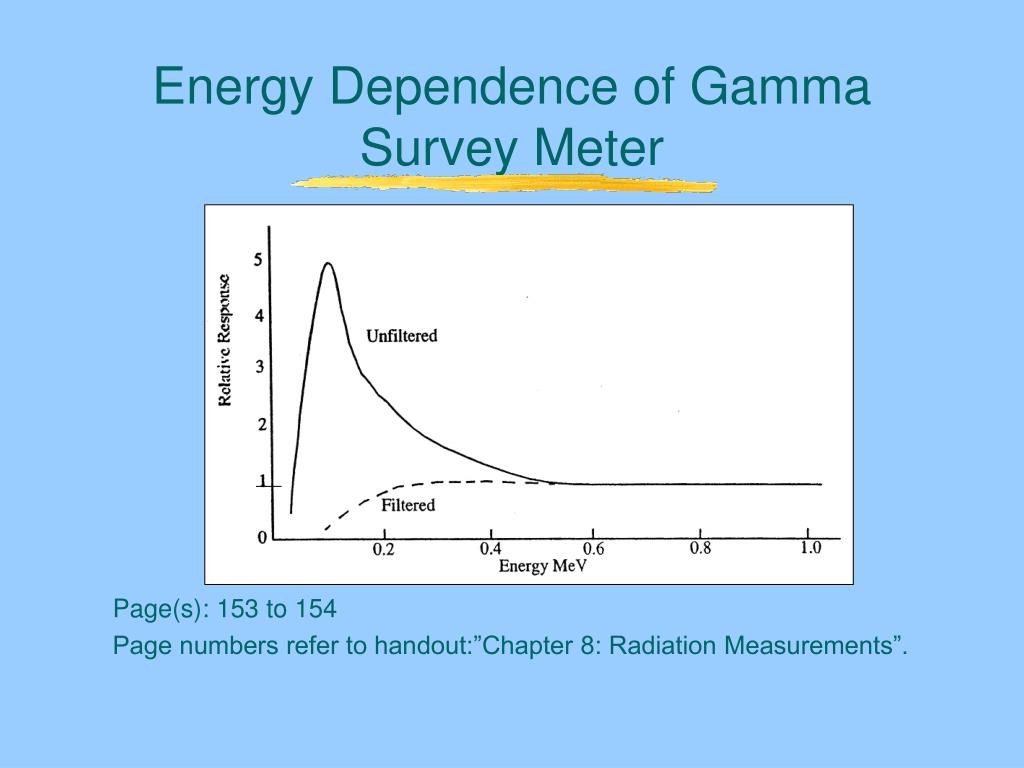 Energy Dependence of Gamma Survey Meter

Relative Response

5

4

3

2

1

0

Unfiltered

Filtered

0.2

0.4

0.6

0.8

1.0

Energy MeV

Page(s): 153 to 154

Page numbers refer to handout:”Chapter 8: Radiation Measurements”.